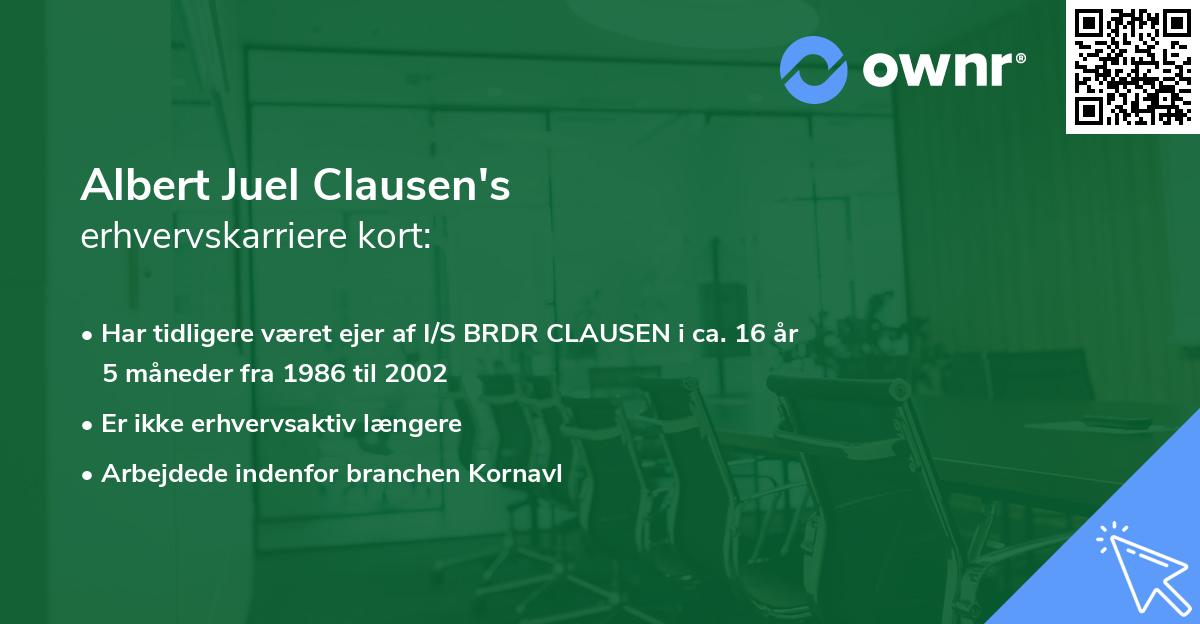 ownr®

Albert Juel Clausen's
erhvervskarriere kort:

• Har tidligere været ejer af I/S BRDR CLAUSEN i ca. 16 år 5 måneder fra 1986 til 2002
• Er ikke erhvervsaktiv længere
• Arbejdede indenfor branchen Kornavl